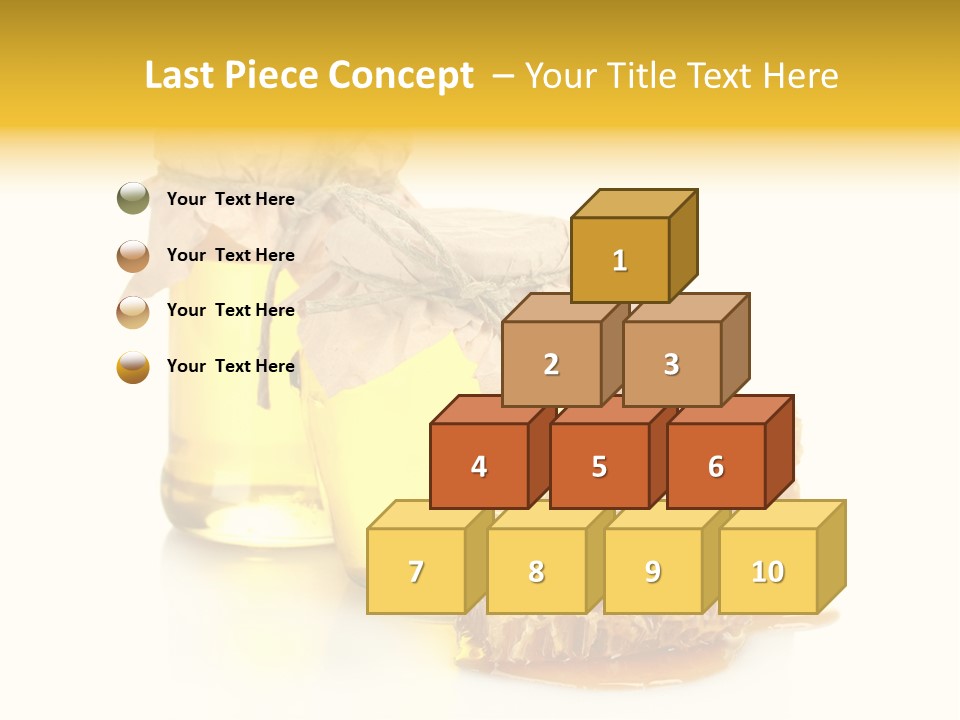 Last Piece Concept – Your Title Text Here

Your Text Here

Your Text Here

Your Text Here

Your Text Here

1

2

3

4

5

6

7

8

9

10